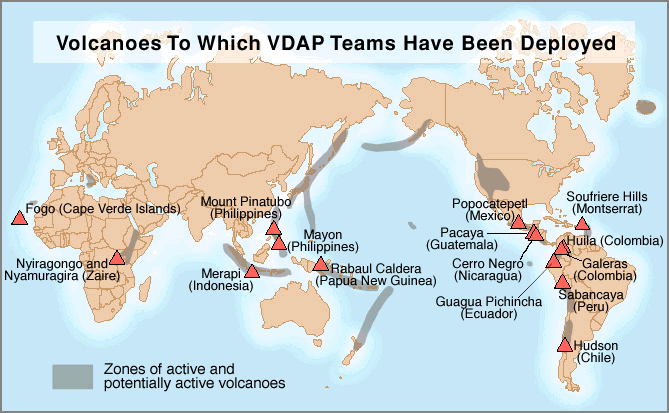 Volcanoes To Which VDAP Teams Have Been Deployed

Fogo (Cape Verde Islands)

Nyiragongo and Nyamuragira (Zaire)

Mount Pinatubo (Philippines)

Mayon (Philippines)

Merapi (Indonesia)

Rabaul Caldera (Papua New Guinea)

Popocatepetl (Mexico)

Pacaya (Guatemala)

Cerro Negro (Nicaragua)

Guagua Pichincha (Ecuador)

Soufriere Hills (Montserrat)

Huila (Colombia)

Galeras (Colombia)

Sabancaya (Peru)

Hudson (Chile)

Zones of active and potentially active volcanoes